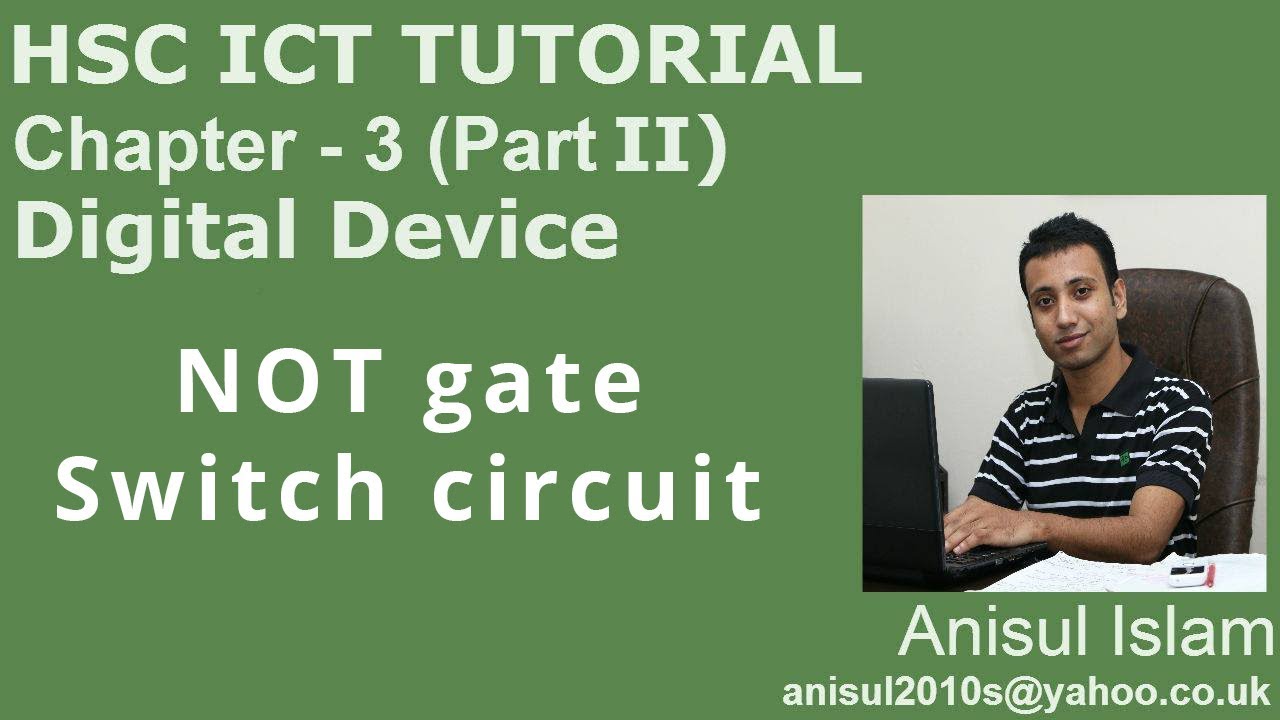 HSC ICT TUTORIAL
Chapter - 3 (Part II)
Digital Device

NOT gate
Switch circuit

Anisul Islam
anisul2010s@yahoo.co.uk